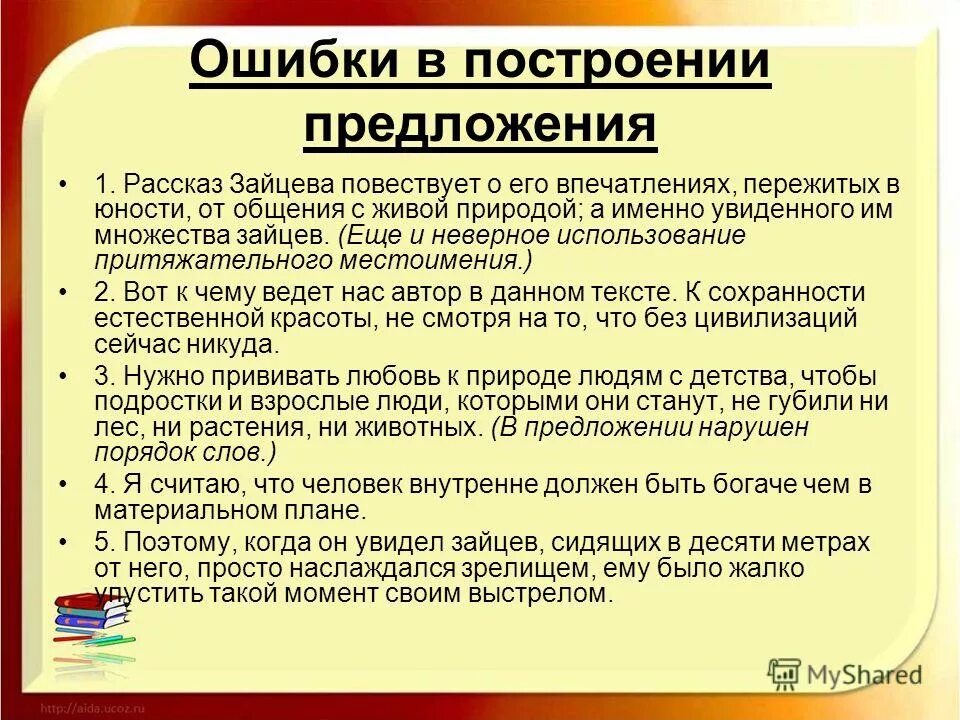 Ошибки в построении предложения

• 1. Рассказ Зайцева повествует о его впечатлениях, пережитых в юности, от общения с живой природой; а именно увиденного им множества зайцев. (Еще и неверное использование притяжательного местоимения.)

• 2. Вот к чему ведет нас автор в данном тексте. К сохранности естественной красоты, не смотря на то, что без цивилизаций сейчас никуда.

• 3. Нужно прививать любовь к природе людям с детства, чтобы подростки и взрослые люди, которыми они станут, не губили ни лес, ни растения, ни животных. (В предложении нарушен порядок слов.)

• 4. Я считаю, что человек внутренне должен быть богаче чем в материальном плане.

• 5. Поэтому, когда он увидел зайцев, сидящих в десяти метрах от него, просто наслаждался зрелищем, ему было жалко упустить такой момент своим выстрелом.

MyShared

http://aida.ucoz.ru